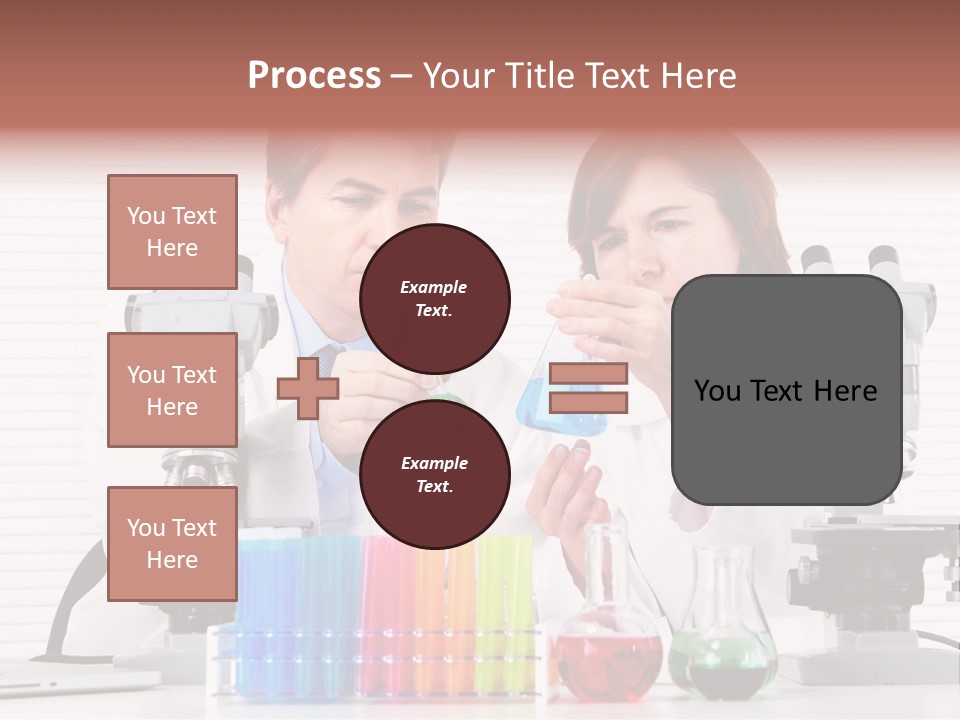 Process – Your Title Text Here

You Text Here

You Text Here

You Text Here

Example Text.

Example Text.

You Text Here